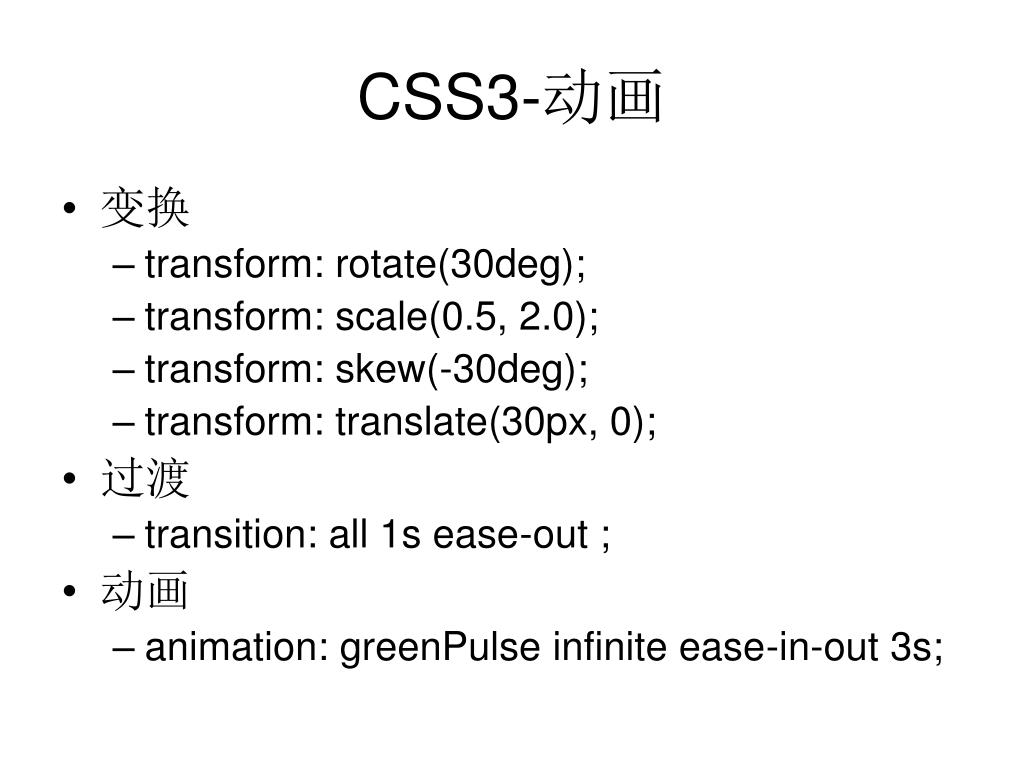 CSS3-动画

• 变换
– transform: rotate(30deg);
– transform: scale(0.5, 2.0);
– transform: skew(-30deg);
– transform: translate(30px, 0);
• 过渡
– transition: all 1s ease-out ;
• 动画
– animation: greenPulse infinite ease-in-out 3s;